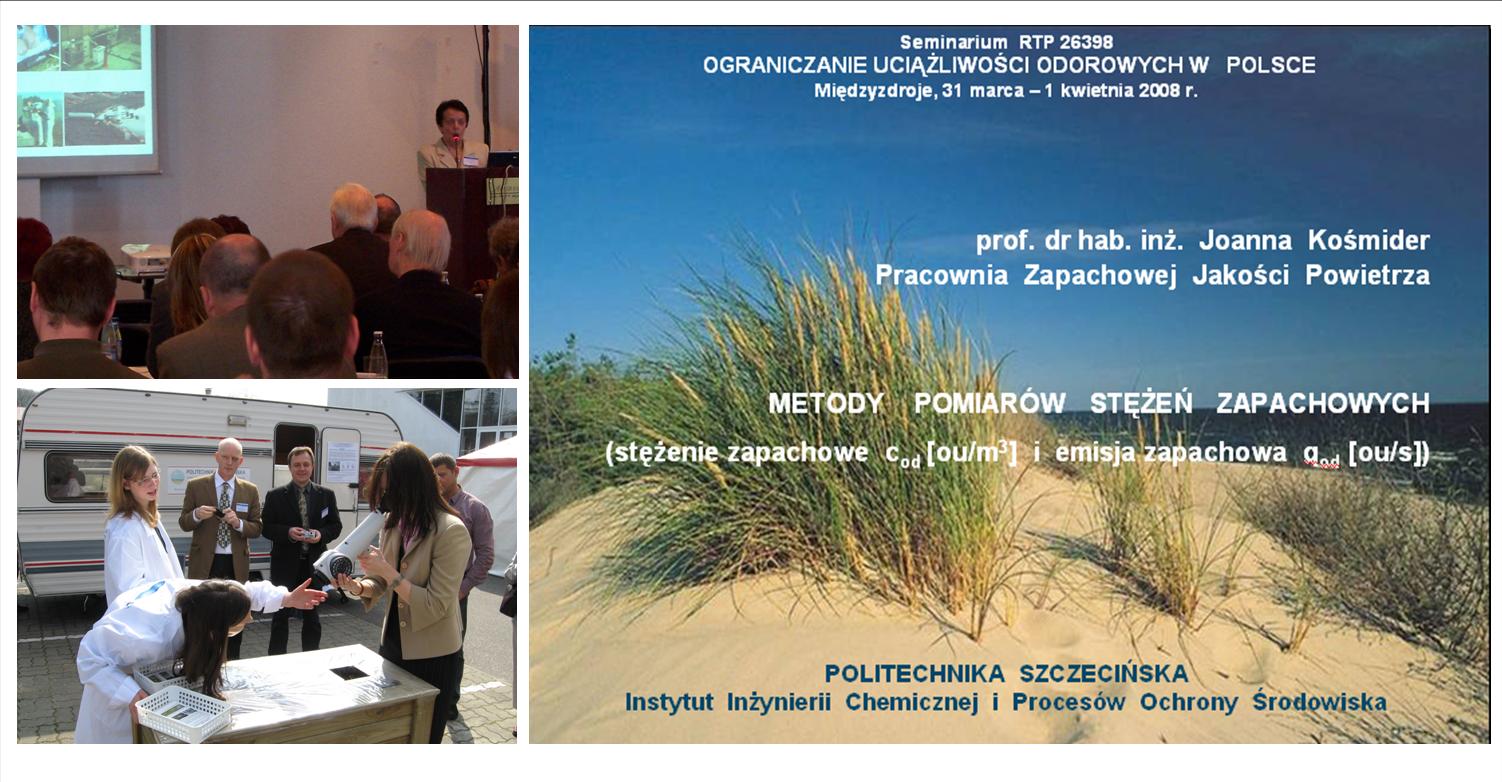 Seminarium RTP 26398
OGRANICZANIE UCIĄŻLIWOŚCI ODOROWYCH W POLSCE
Międzyzdroje, 31 marca – 1 kwietnia 2008 r.

prof. dr hab. inż. Joanna Kośmider
Pracownia Zapachowej Jakości Powietrza

METODY POMIARÓW STĘŻEŃ ZAPACHOWYCH
(stężenie zapachowe $c_{od}$ [ou/m$^3$] i emisja zapachowa $q_{od}$ [ou/s])

POLITECHNIKA SZCZECIŃSKA
Instytut Inżynierii Chemicznej i Procesów Ochrony Środowiska